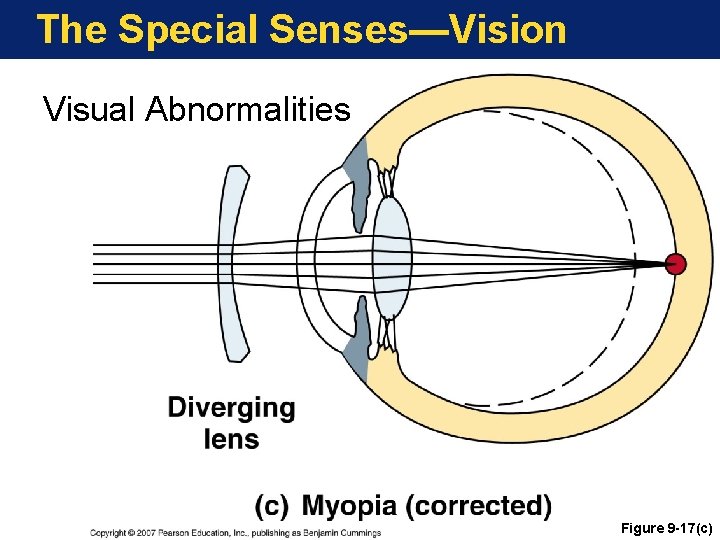 The Special Senses—Vision

Visual Abnormalities

Diverging lens

(c) Myopia (corrected)

Copyright © 2007 Pearson Education, Inc., publishing as Benjamin Cummings

Figure 9-17(c)